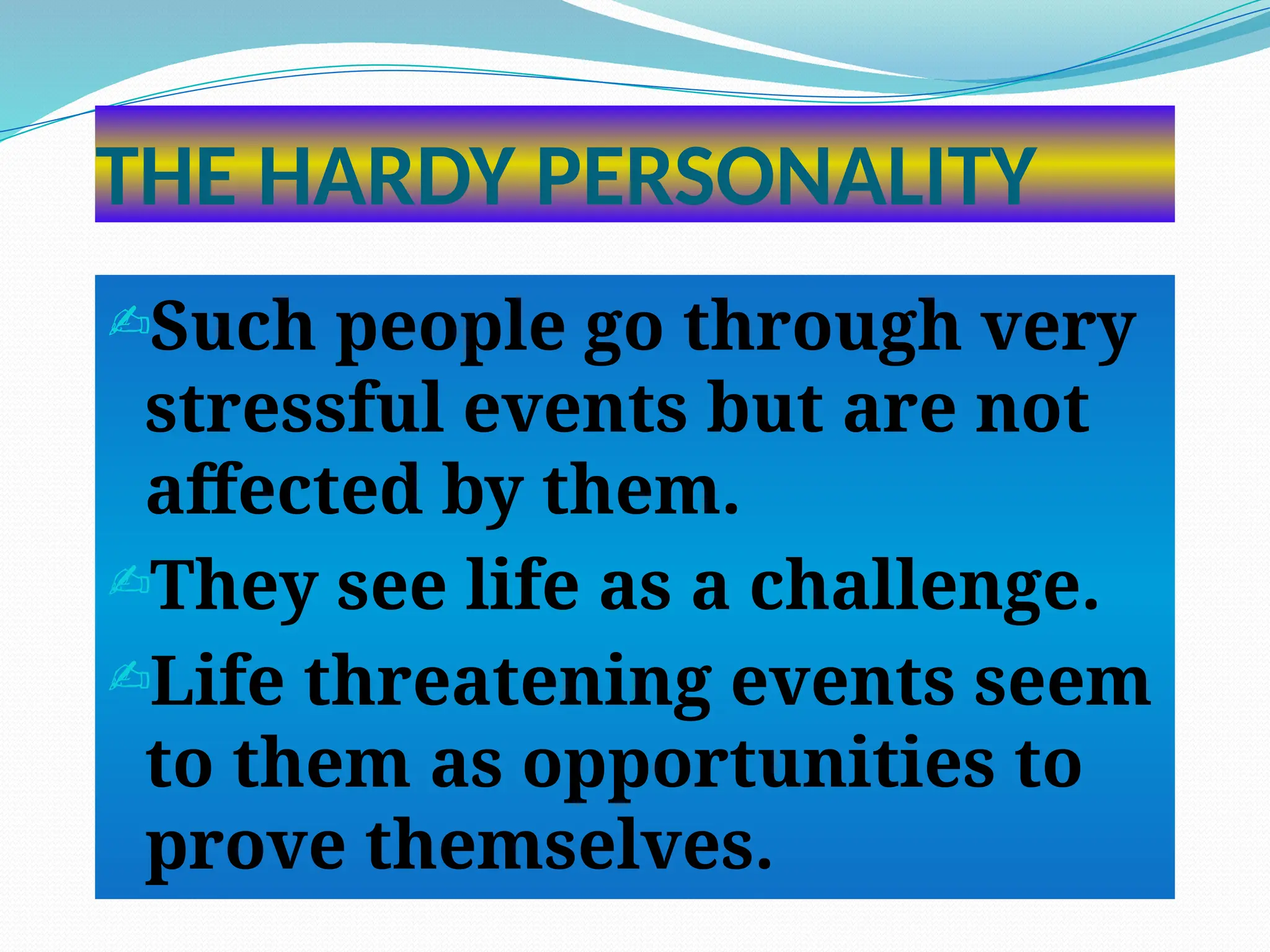 THE HARDY PERSONALITY

Such people go through very stressful events but are not affected by them.

They see life as a challenge.

Life threatening events seem to them as opportunities to prove themselves.